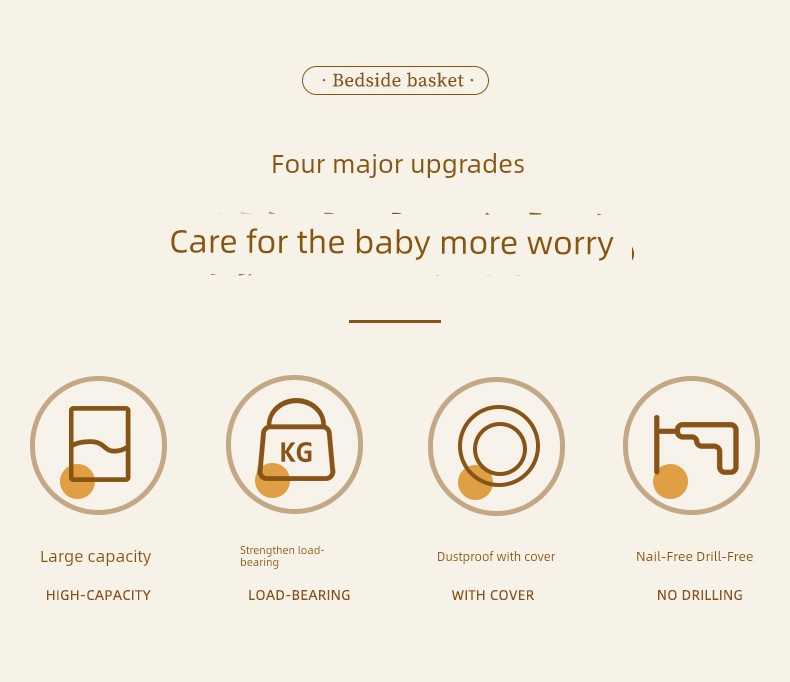 · Bedside basket ·

Four major upgrades

Care for the baby more worry

KG

Large capacity

HIGH-CAPACITY

Strengthen load-bearing

LOAD-BEARING

Dustproof with cover

WITH COVER

Nail-Free Drill-Free

NO DRILLING